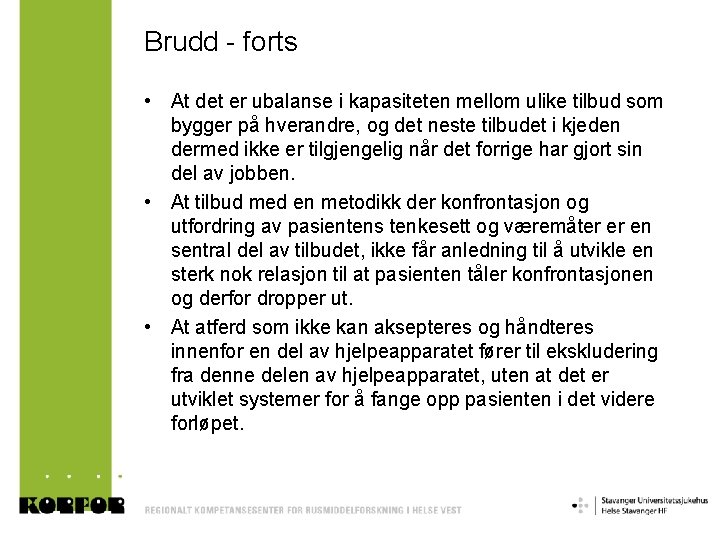 Brudd - forts

• At det er ubalanse i kapasiteten mellom ulike tilbud som bygger på hverandre, og det neste tilbudet i kjeden dermed ikke er tilgjengelig når det forrige har gjort sin del av jobben.

• At tilbud med en metodikk der konfrontasjon og utfordring av pasientens tenkesett og væremåter er en sentral del av tilbudet, ikke får anledning til å utvikle en sterk nok relasjon til at pasienten tåler konfrontasjonen og derfor dropper ut.

• At atferd som ikke kan aksepteres og håndteres innenfor en del av hjelpeapparatet fører til ekskludering fra denne delen av hjelpeapparatet, uten at det er utviklet systemer for å fange opp pasienten i det videre forløpet.

KORFOR REGIONALT KOMPETANSESENTER FOR RUSMIDDELFORSKNING I HELSE VEST

Stavanger Universitetssjukehus
Helse Stavanger HF